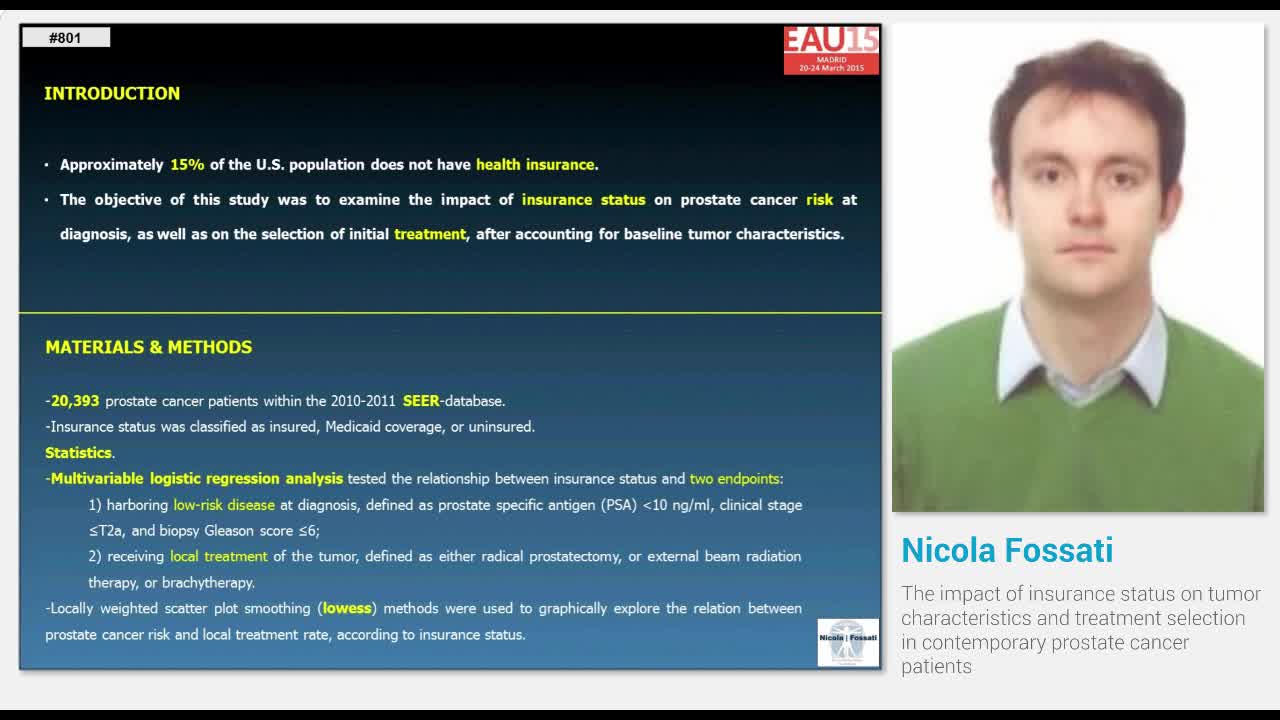 #801

EAU15
MADRID
20-24 March 2015

INTRODUCTION

• Approximately 15% of the U.S. population does not have health insurance.

• The objective of this study was to examine the impact of insurance status on prostate cancer risk at diagnosis, as well as on the selection of initial treatment, after accounting for baseline tumor characteristics.

MATERIALS & METHODS

-20,393 prostate cancer patients within the 2010-2011 SEER-database.
-Insurance status was classified as insured, Medicaid coverage, or uninsured.
Statistics.
-Multivariable logistic regression analysis tested the relationship between insurance status and two endpoints:
1) harboring low-risk disease at diagnosis, defined as prostate specific antigen (PSA) <10 ng/ml, clinical stage ≤T2a, and biopsy Gleason score ≤6;
2) receiving local treatment of the tumor, defined as either radical prostatectomy, or external beam radiation therapy, or brachytherapy.
-Locally weighted scatter plot smoothing (lowess) methods were used to graphically explore the relation between prostate cancer risk and local treatment rate, according to insurance status.

Nicola | Fossati

Nicola Fossati

The impact of insurance status on tumor characteristics and treatment selection in contemporary prostate cancer patients